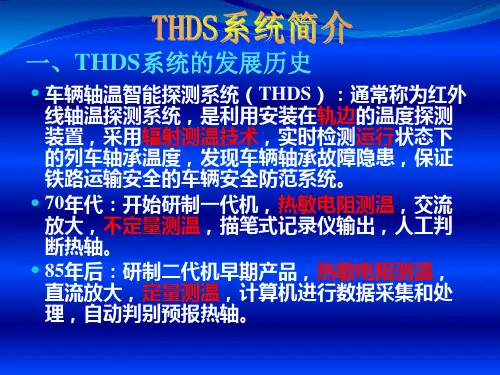 THDS系统简介

一、THDS系统的发展历史

• 车辆轴温智能探测系统（THDS）：通常称为红外线轴温探测系统，是利用安装在轨边的温度探测装置，采用辐射测温技术，实时检测运行状态下的列车轴承温度，发现车辆轴承故障隐患，保证铁路运输安全的车辆安全防范系统。

• 70年代：开始研制一代机，热敏电阻测温，交流放大，不定量测温，描笔式记录仪输出，人工判断热轴。

• 85年后：研制二代机早期产品，热敏电阻测温，直流放大，定量测温，计算机进行数据采集和处理，自动判别预报热轴。